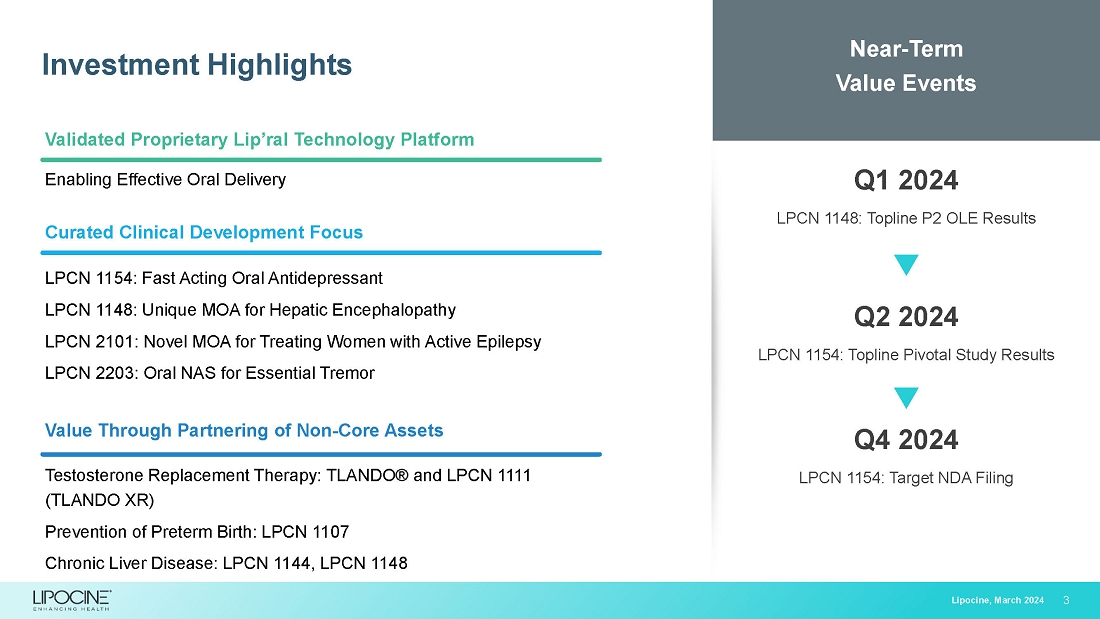 Investment Highlights

Validated Proprietary Lip'ral Technology Platform

Enabling Effective Oral Delivery

Curated Clinical Development Focus

LPCN 1154: Fast Acting Oral Antidepressant

LPCN 1148: Unique MOA for Hepatic Encephalopathy

LPCN 2101: Novel MOA for Treating Women with Active Epilepsy

LPCN 2203: Oral NAS for Essential Tremor

Value Through Partnering of Non-Core Assets

Testosterone Replacement Therapy: TLANDO® and LPCN 1111 (TLANDO XR)

Prevention of Preterm Birth: LPCN 1107

Chronic Liver Disease: LPCN 1144, LPCN 1148

Near-Term Value Events

Q1 2024

LPCN 1148: Topline P2 OLE Results

Q2 2024

LPCN 1154: Topline Pivotal Study Results

Q4 2024

LPCN 1154: Target NDA Filing

LIPOCINE ENHANCING HEALTH

Lipocine, March 2024 3